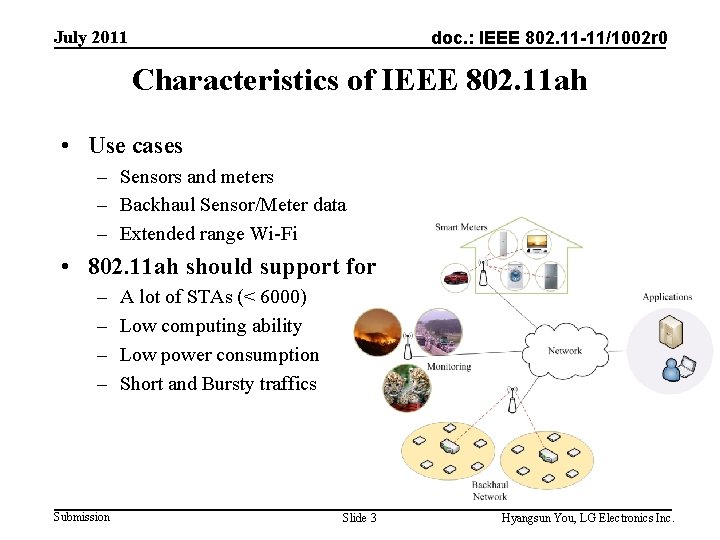 July 2011

doc.: IEEE 802.11-11/1002r0

Characteristics of IEEE 802.11ah

• Use cases
– Sensors and meters
– Backhaul Sensor/Meter data
– Extended range Wi-Fi

• 802.11ah should support for
– A lot of STAs (< 6000)
– Low computing ability
– Low power consumption
– Short and Bursty traffics

Smart Meters

Applications

Network

Monitoring

Backhaul Network

Submission

Slide 3

Hyangsun You, LG Electronics Inc.